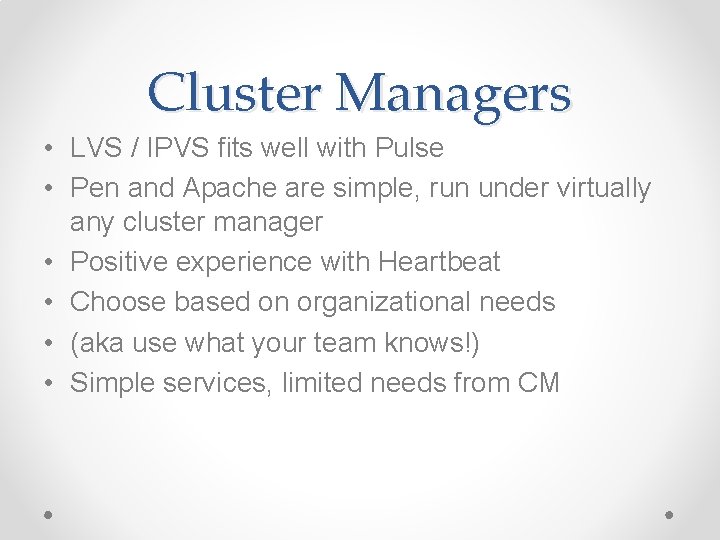 Cluster Managers

• LVS / IPVS fits well with Pulse
• Pen and Apache are simple, run under virtually any cluster manager
• Positive experience with Heartbeat
• Choose based on organizational needs
• (aka use what your team knows!)
• Simple services, limited needs from CM